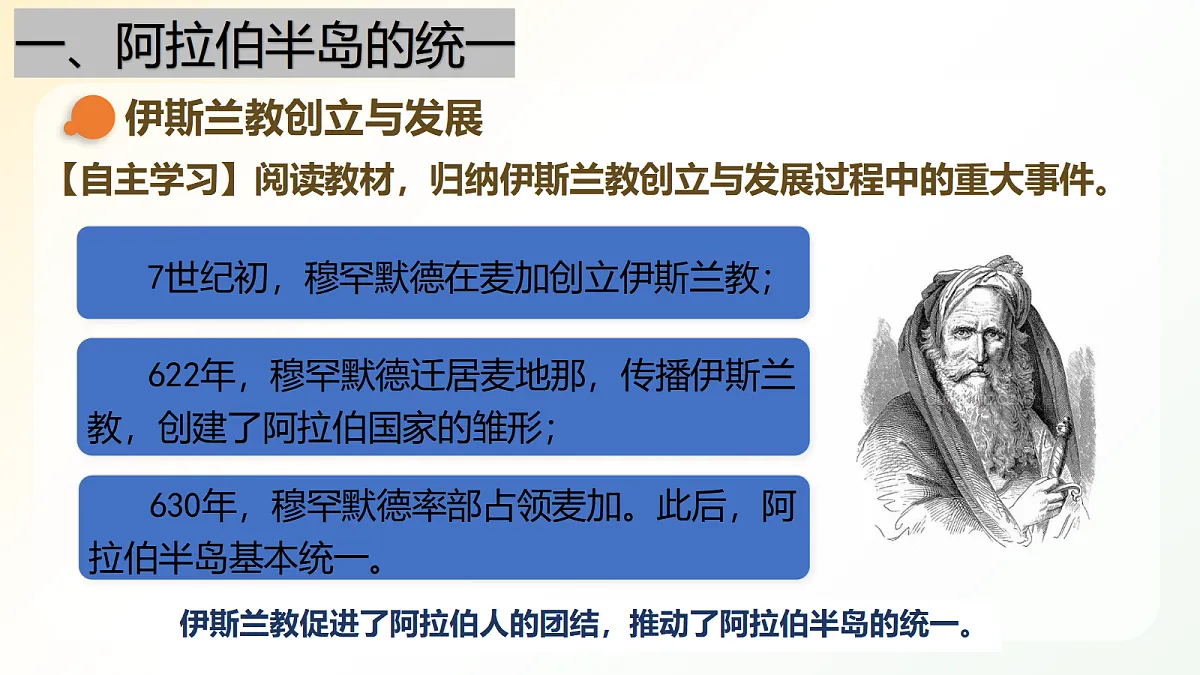 一、阿拉伯半岛的统一

伊斯兰教创立与发展

【自主学习】阅读教材，归纳伊斯兰教创立与发展过程中的重大事件。

7世纪初，穆罕默德在麦加创立伊斯兰教；

622年，穆罕默德迁居麦地那，传播伊斯兰教，创建了阿拉伯国家的雏形；

630年，穆罕默德率部占领麦加。此后，阿拉伯半岛基本统一。

伊斯兰教促进了阿拉伯人的团结，推动了阿拉伯半岛的统一。